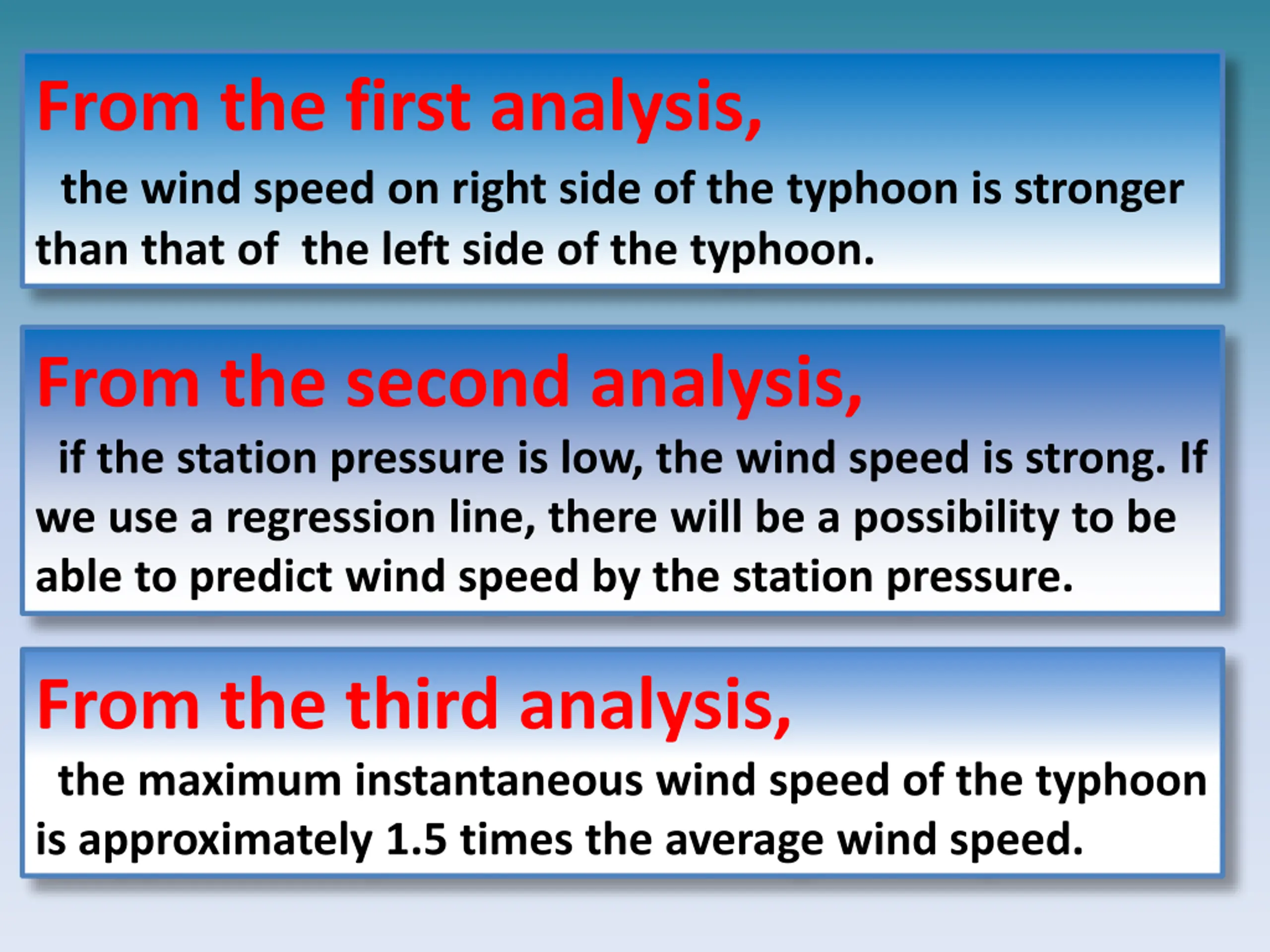 From the first analysis,

the wind speed on right side of the typhoon is stronger than that of the left side of the typhoon.

From the second analysis,

if the station pressure is low, the wind speed is strong. If we use a regression line, there will be a possibility to be able to predict wind speed by the station pressure.

From the third analysis,

the maximum instantaneous wind speed of the typhoon is approximately 1.5 times the average wind speed.